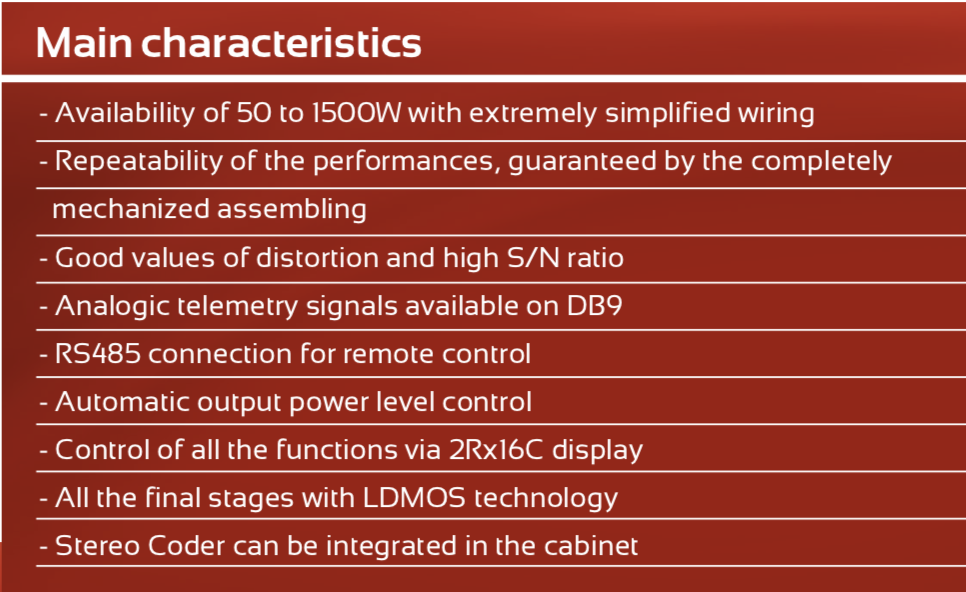 Main characteristics

- Availability of 50 to 1500W with extremely simplified wiring

- Repeatability of the performances, guaranteed by the completely mechanized assembling

- Good values of distortion and high S/N ratio

- Analogic telemetry signals available on DB9

- RS485 connection for remote control

- Automatic output power level control

- Control of all the functions via 2Rx16C display

- All the final stages with LDMOS technology

- Stereo Coder can be integrated in the cabinet